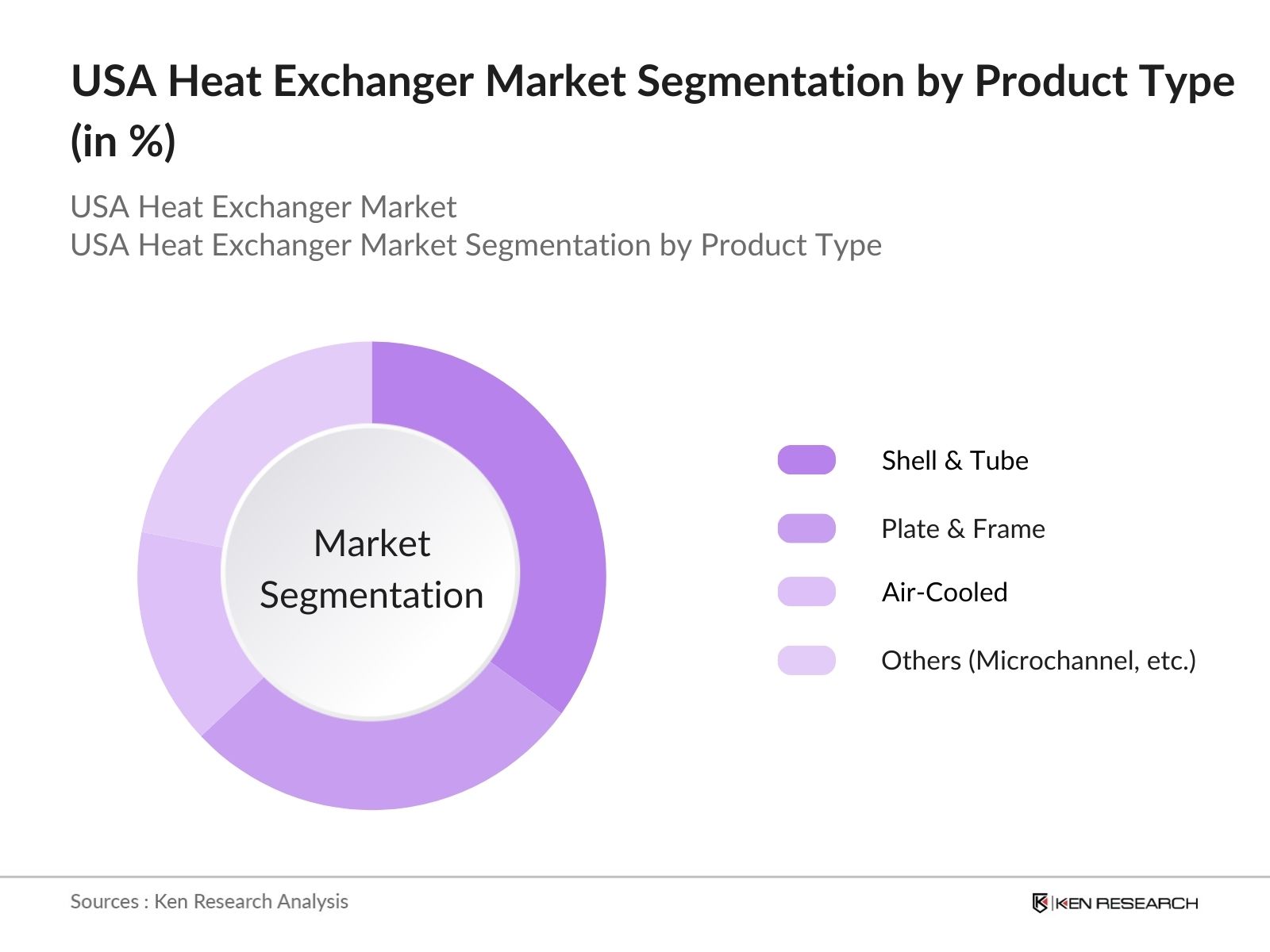 USA Heat Exchanger Market Segmentation by Product Type (in %)

USA Heat Exchanger Market
USA Heat Exchanger Market Segmentation by Product Type

Market Segmentation

Shell & Tube
Plate & Frame
Air-Cooled
Others (Microchannel, etc.)

Sources : Ken Research Analysis

KEN RESEARCH